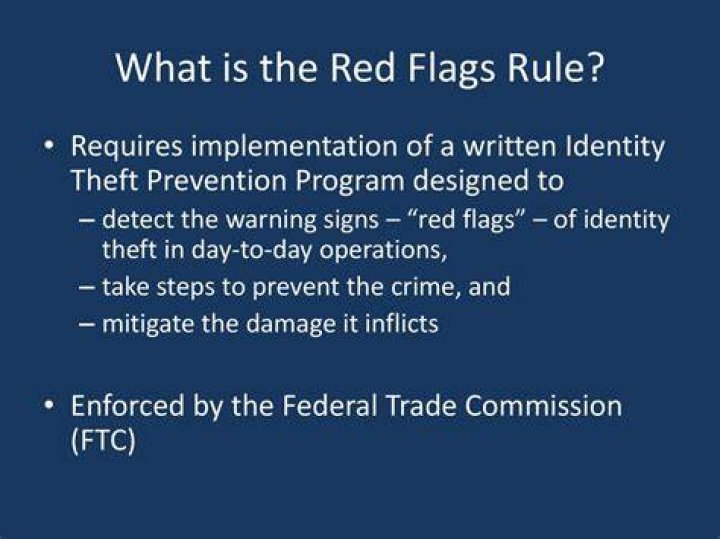 What is the Red Flags Rule?

• Requires implementation of a written Identity Theft Prevention Program designed to
– detect the warning signs – “red flags” – of identity theft in day-to-day operations,
– take steps to prevent the crime, and
– mitigate the damage it inflicts

• Enforced by the Federal Trade Commission (FTC)